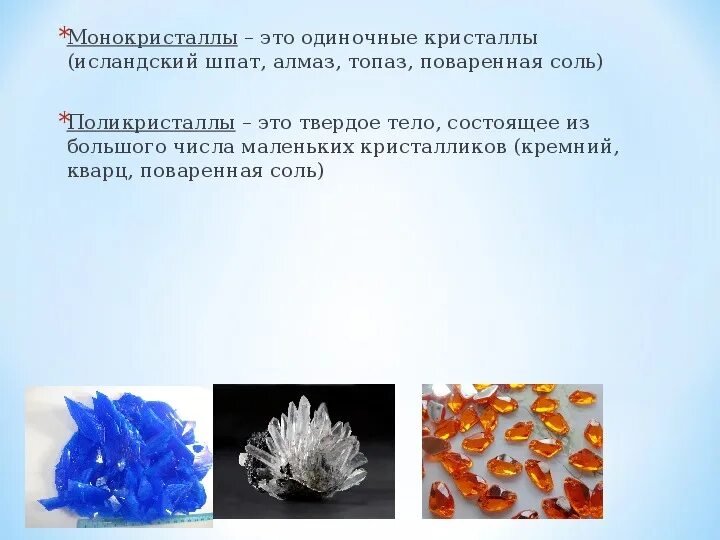 *Монокристаллы – это одиночные кристаллы (исландский шпат, алмаз, топаз, поваренная соль)

*Поликристаллы – это твердое тело, состоящее из большого числа маленьких кристалликов (кремний, кварц, поваренная соль)